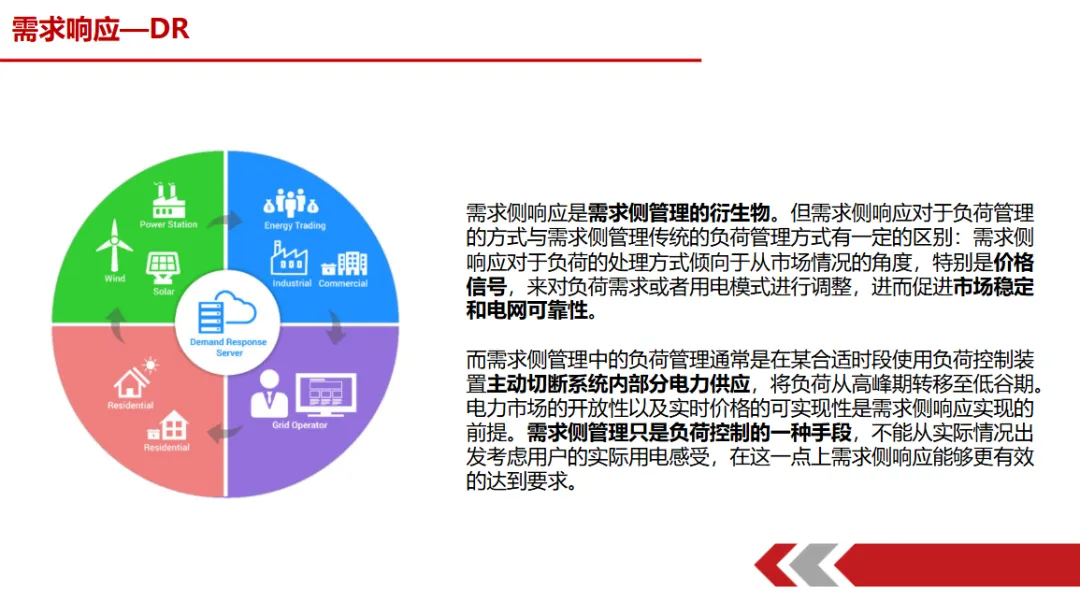 需求响应—DR

Power Station
Wind
Solar
Energy Trading
Industrial
Commercial
Demand Response Server
Residential
Residential
Grid Operator

需求侧响应是需求侧管理的衍生物。但需求侧响应对于负荷管理的方式与需求侧管理传统的负荷管理方式有一定的区别：需求侧响应对于负荷的处理方式倾向于从市场情况的角度，特别是价格信号，来对负荷需求或者用电模式进行调整，进而促进市场稳定和电网可靠性。

而需求侧管理中的负荷管理通常是在某合适时段使用负荷控制装置主动切断系统内部分电力供应，将负荷从高峰期转移至低谷期。电力市场的开放性以及实时价格的可实现性是需求侧响应实现的前提。需求侧管理只是负荷控制的一种手段，不能从实际情况出发考虑用户的实际用电感受，在这一点上需求侧响应能够更有效的达到要求。